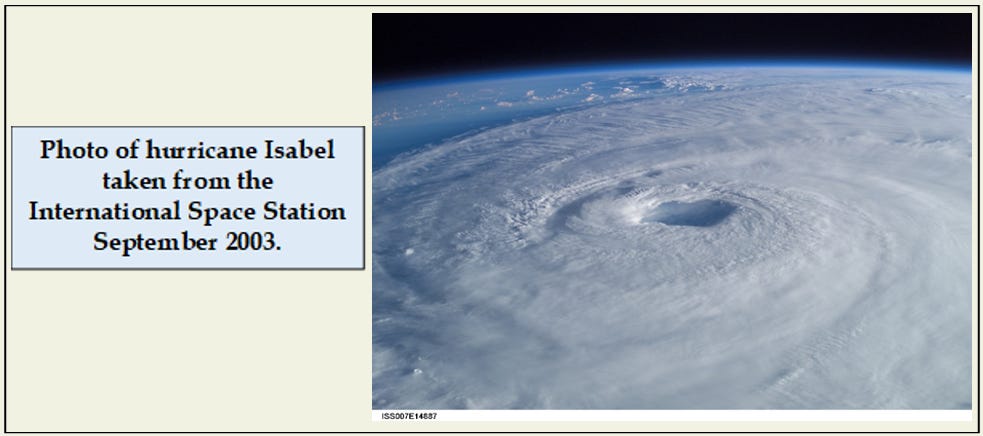 Photo of hurricane Isabel taken from the International Space Station September 2003.

ISS007E14887